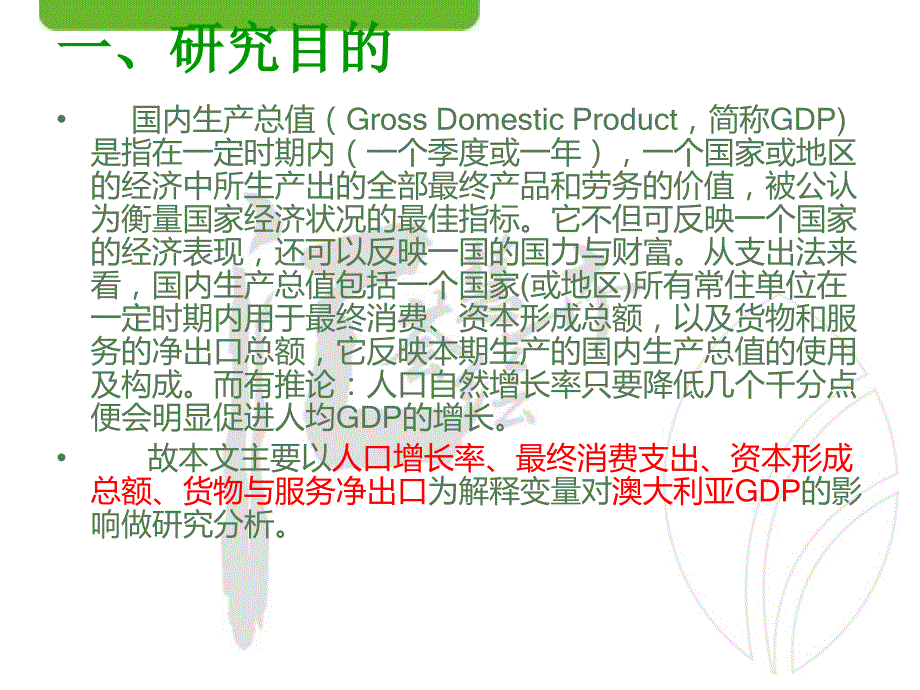 一、研究目的

• 国内生产总值（Gross Domestic Product，简称GDP)是指在一定时期内（一个季度或一年），一个国家或地区的经济中所生产出的全部最终产品和劳务的价值，被公认为衡量国家经济状况的最佳指标。它不但可反映一个国家的经济表现，还可以反映一国的国力与财富。从支出法来看，国内生产总值包括一个国家(或地区)所有常住单位在一定时期内用于最终消费、资本形成总额，以及货物和服务的净出口总额，它反映本期生产的国内生产总值的使用及构成。而有推论：人口自然增长率只要降低几个千分点便会明显促进人均GDP的增长。

• 故本文主要以人口增长率、最终消费支出、资本形成总额、货物与服务净出口为解释变量对澳大利亚GDP的影响做研究分析。